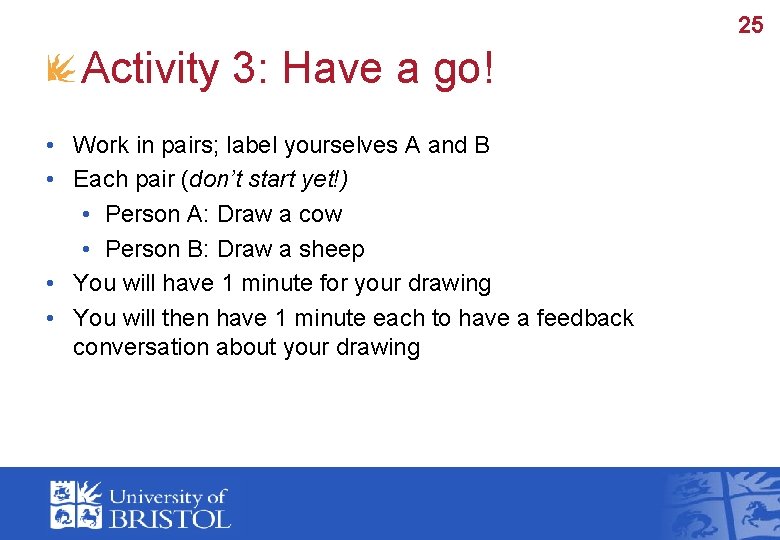 25

Activity 3: Have a go!

• Work in pairs; label yourselves A and B
• Each pair (don't start yet!)
  • Person A: Draw a cow
  • Person B: Draw a sheep
• You will have 1 minute for your drawing
• You will then have 1 minute each to have a feedback conversation about your drawing

University of BRISTOL